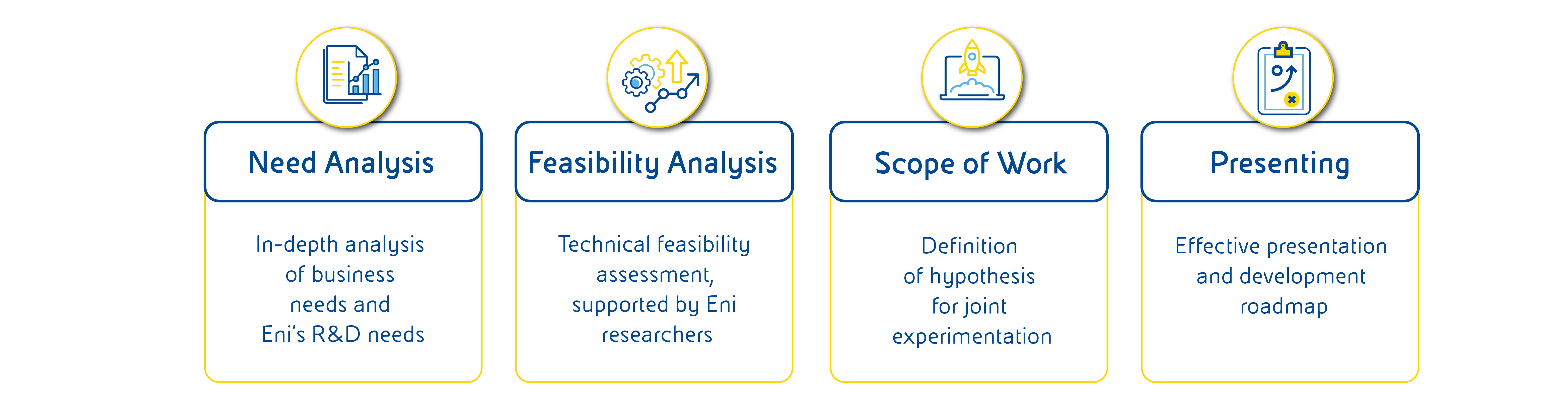 Need Analysis

In-depth analysis of business needs and Eni's R&D needs

Feasibility Analysis

Technical feasibility assessment, supported by Eni researchers

Scope of Work

Definition of hypothesis for joint experimentation

Presenting

Effective presentation and development roadmap